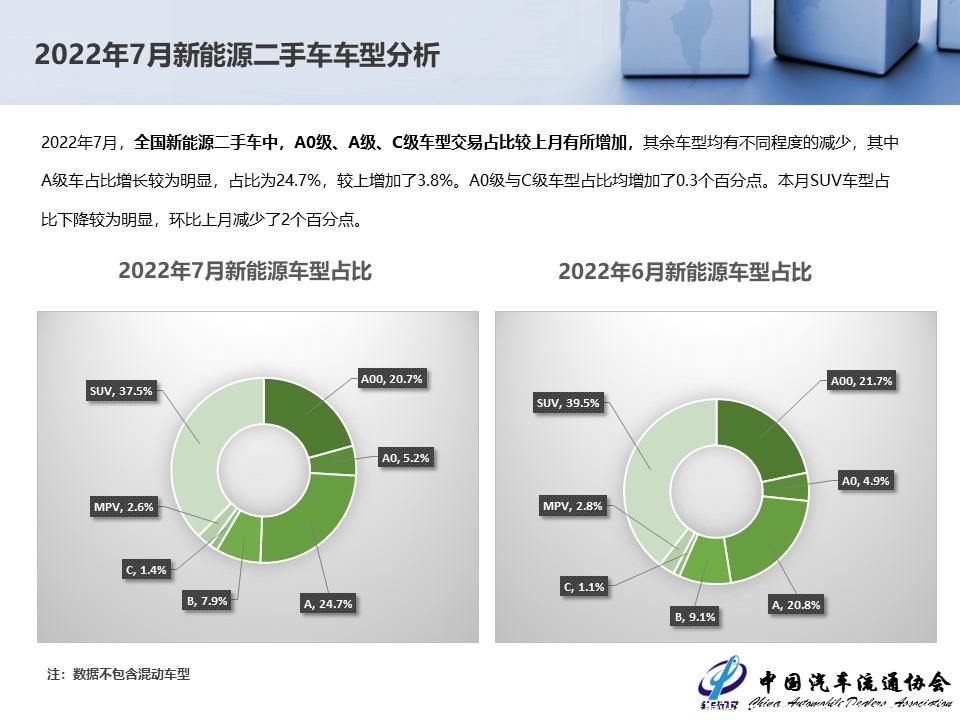 2022年7月新能源二手车车型分析

2022年7月，全国新能源二手车中，A0级、A级、C级车型交易占比较上月有所增加，其余车型均有不同程度的减少，其中A级车占比增长较为明显，占比为24.7%，较上增加了3.8%。A0级与C级车型占比均增加了0.3个百分点。本月SUV车型占比下降较为明显，环比上月减少了2个百分点。

2022年7月新能源车型占比

A00, 20.7%
A0, 5.2%
A, 24.7%
B, 7.9%
C, 1.4%
MPV, 2.6%
SUV, 37.5%

2022年6月新能源车型占比

A00, 21.7%
A0, 4.9%
A, 20.8%
B, 9.1%
C, 1.1%
MPV, 2.8%
SUV, 39.5%

注：数据不包含混动车型

中国汽车流通协会
China Automobile Dealers Association